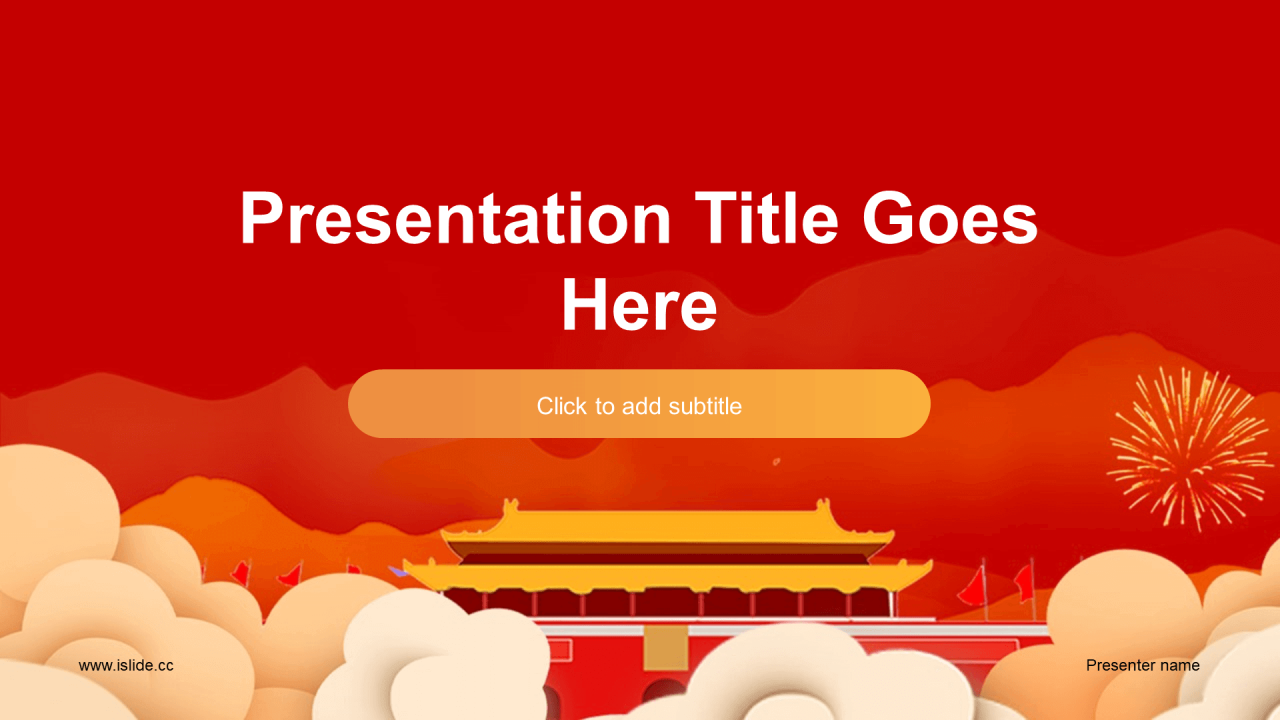 Presentation Title Goes Here

Click to add subtitle

www.islide.cc

Presenter name